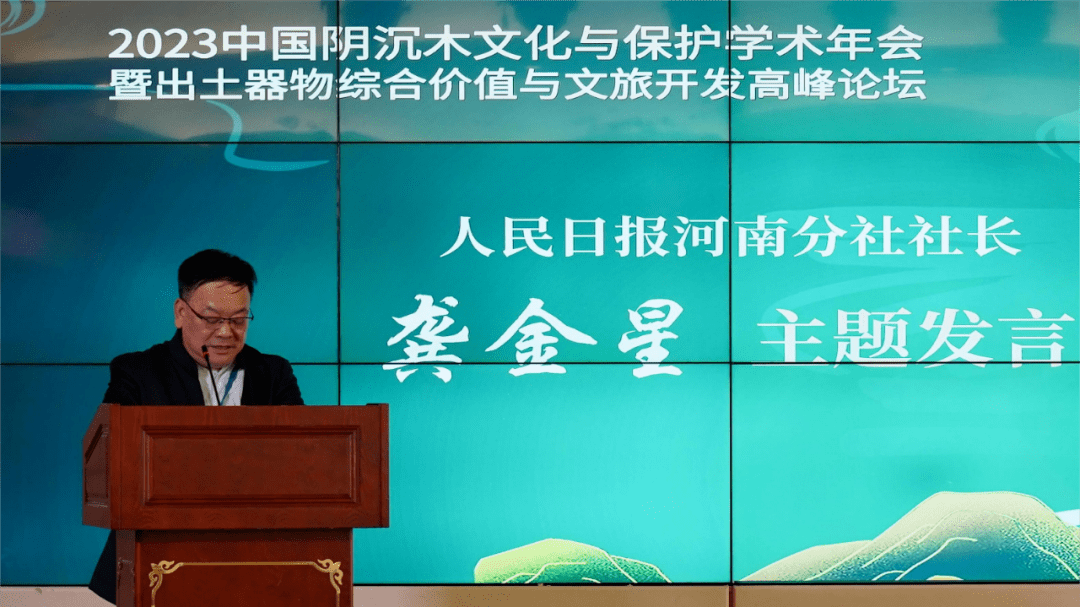 2023中国阴沉木文化与保护学术年会
暨出土器物综合价值与文旅开发高峰论坛

人民日报河南分社社长

龚金星 主题发言